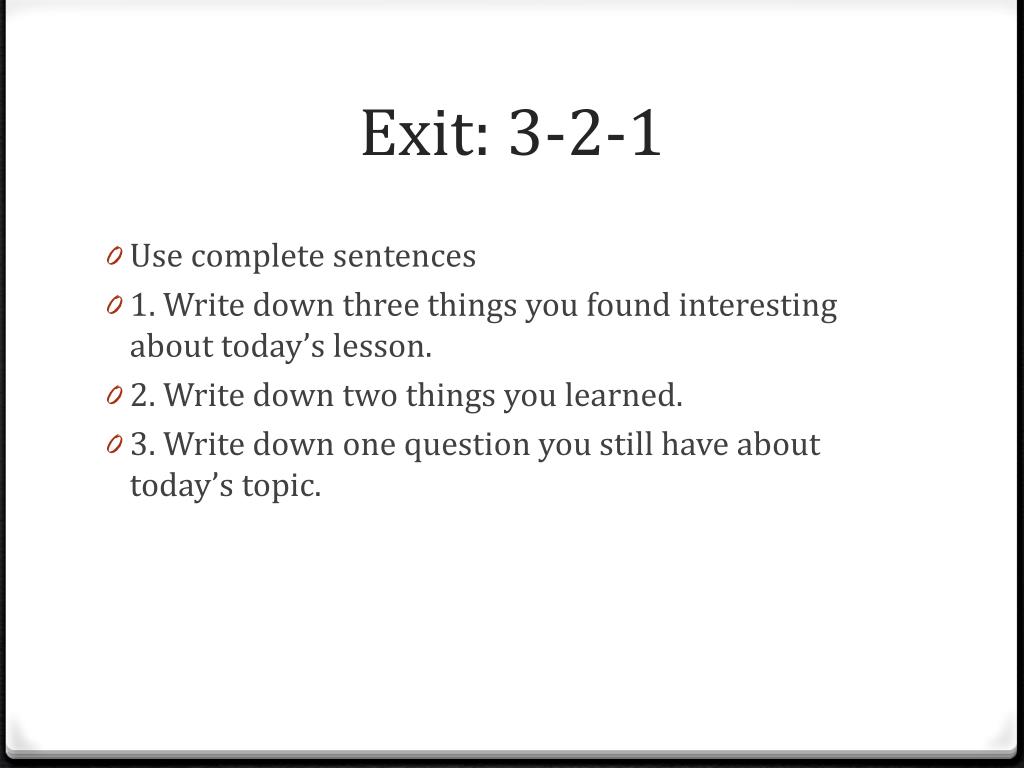 Exit: 3-2-1

Use complete sentences

1. Write down three things you found interesting about today’s lesson.

2. Write down two things you learned.

3. Write down one question you still have about today’s topic.